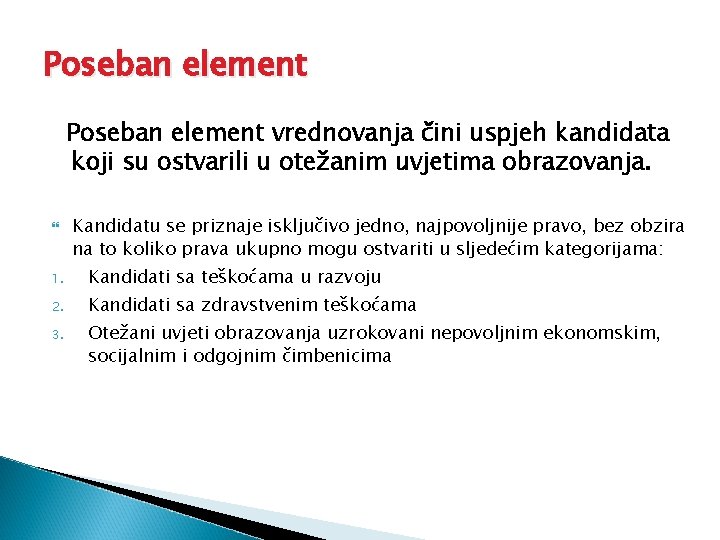 Poseban element

Poseban element vrednovanja čini uspjeh kandidata koji su ostvarili u otežanim uvjetima obrazovanja.

Kandidatu se priznaje isključivo jedno, najpovoljnije pravo, bez obzira na to koliko prava ukupno mogu ostvariti u sljedećim kategorijama:

1. Kandidati sa teškoćama u razvoju
2. Kandidati sa zdravstvenim teškoćama
3. Otežani uvjeti obrazovanja uzrokovani nepovoljnim ekonomskim, socijalnim i odgojnim čimbenicima